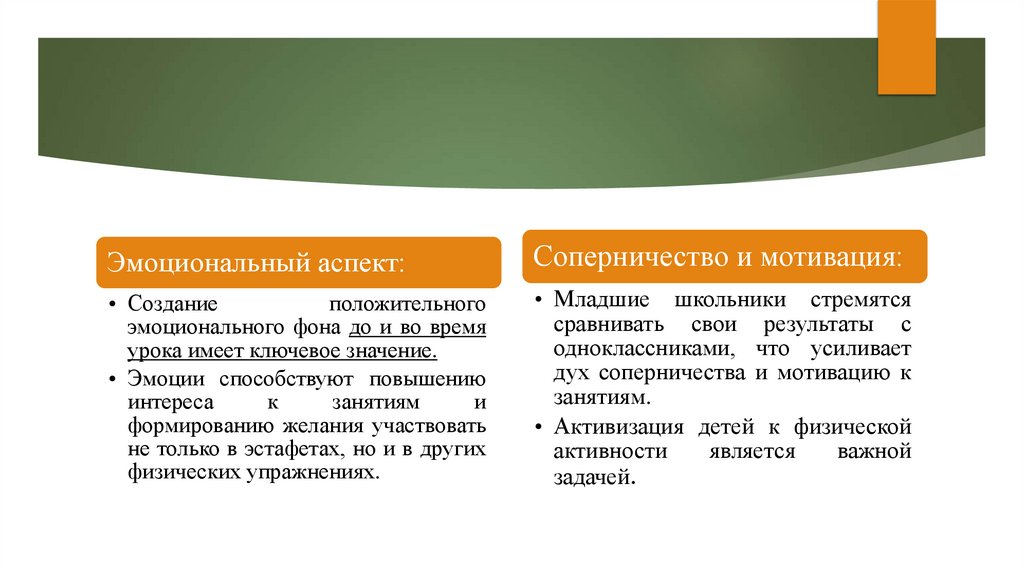 Эмоциональный аспект:

• Создание положительного эмоционального фона до и во время урока имеет ключевое значение.

• Эмоции способствуют повышению интереса к занятиям и формированию желания участвовать не только в эстафетах, но и в других физических упражнениях.

Соперничество и мотивация:

• Младшие школьники стремятся сравнивать свои результаты с одноклассниками, что усиливает дух соперничества и мотивацию к занятиям.

• Активизация детей к физической активности является важной задачей.